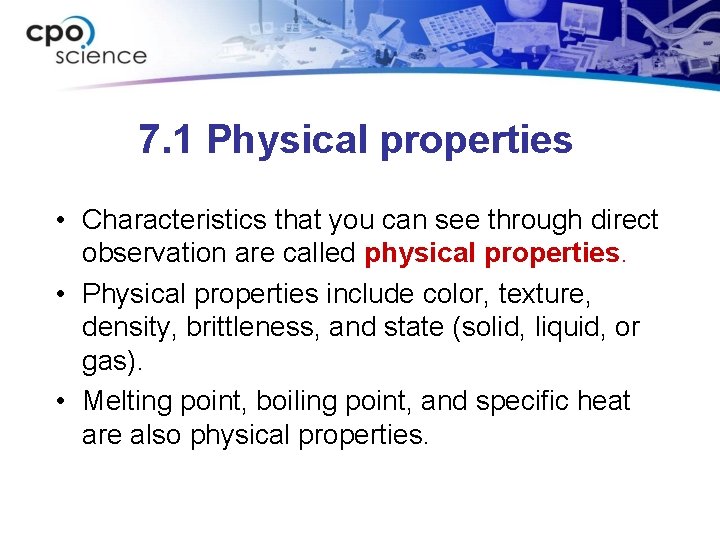 cpo
science

7.1 Physical properties

• Characteristics that you can see through direct observation are called physical properties.

• Physical properties include color, texture, density, brittleness, and state (solid, liquid, or gas).

• Melting point, boiling point, and specific heat are also physical properties.